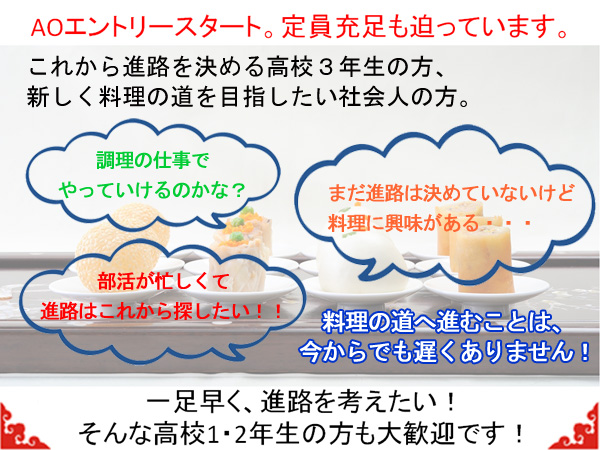 AOエントリースタート。定員充足も迫っています。

これから進路を決める高校３年生の方、
新しく料理の道を目指したい社会人の方。

調理の仕事で
やっていけるのかな？

まだ進路は決めていないけど
料理に興味がある・・・

部活が忙しくて
進路はこれから探したい！！

料理の道へ進むことは、
今からでも遅くありません！

一足早く、進路を考えたい！
そんな高校1･2年生の方も大歓迎です！